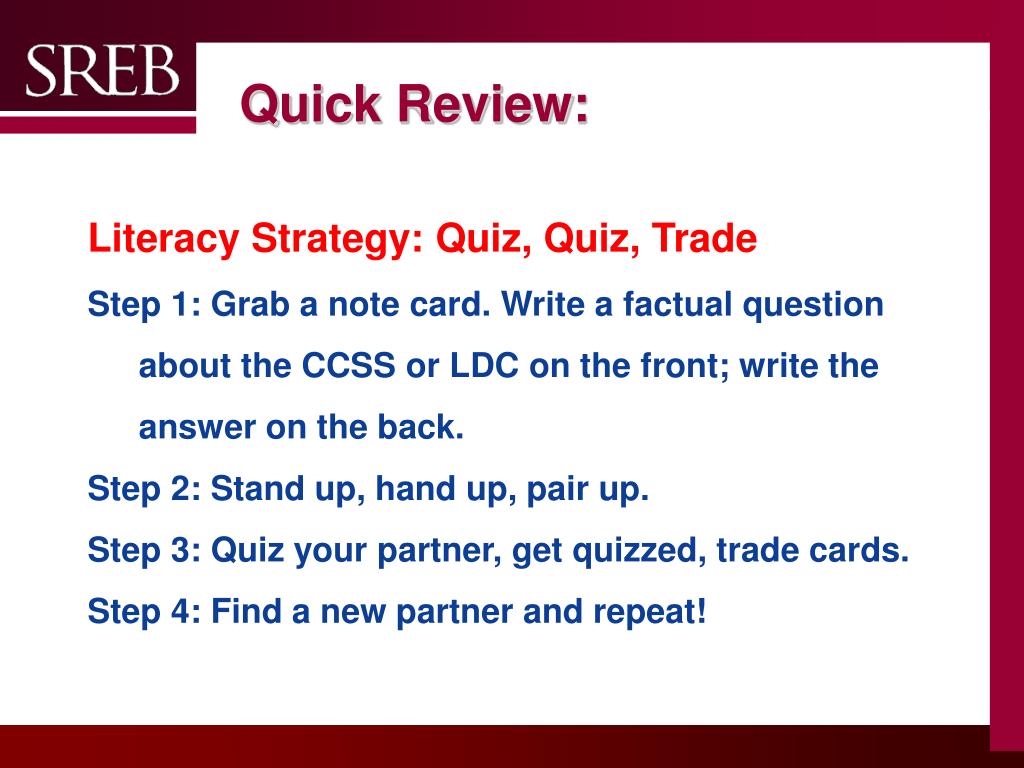 SREB

Quick Review:

Literacy Strategy: Quiz, Quiz, Trade

Step 1: Grab a note card. Write a factual question about the CCSS or LDC on the front; write the answer on the back.

Step 2: Stand up, hand up, pair up.

Step 3: Quiz your partner, get quizzed, trade cards.

Step 4: Find a new partner and repeat!